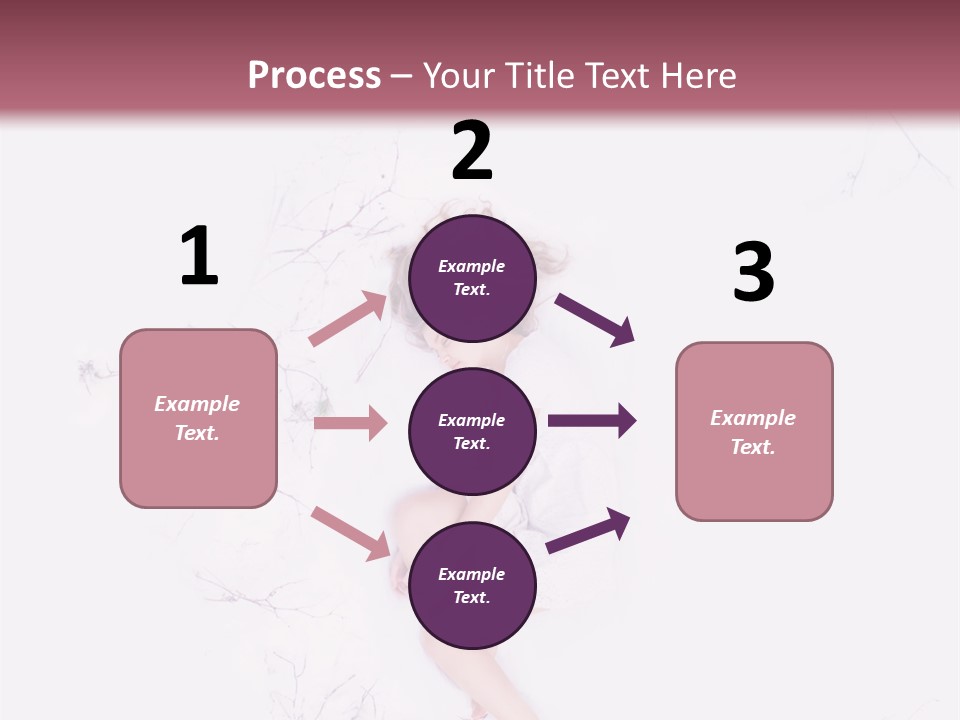 Process – Your Title Text Here

1

Example Text.

2

Example Text.

Example Text.

Example Text.

3

Example Text.